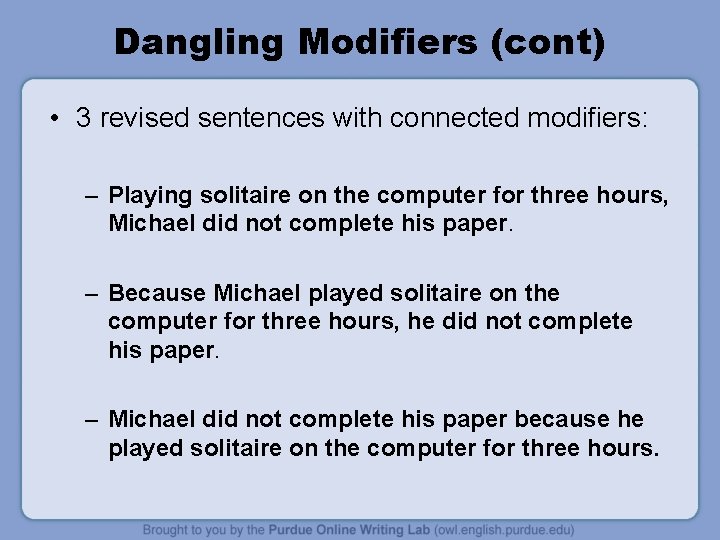 Dangling Modifiers (cont)

• 3 revised sentences with connected modifiers:

– Playing solitaire on the computer for three hours, Michael did not complete his paper.

– Because Michael played solitaire on the computer for three hours, he did not complete his paper.

– Michael did not complete his paper because he played solitaire on the computer for three hours.

Brought to you by the Purdue Online Writing Lab (owl.english.purdue.edu)